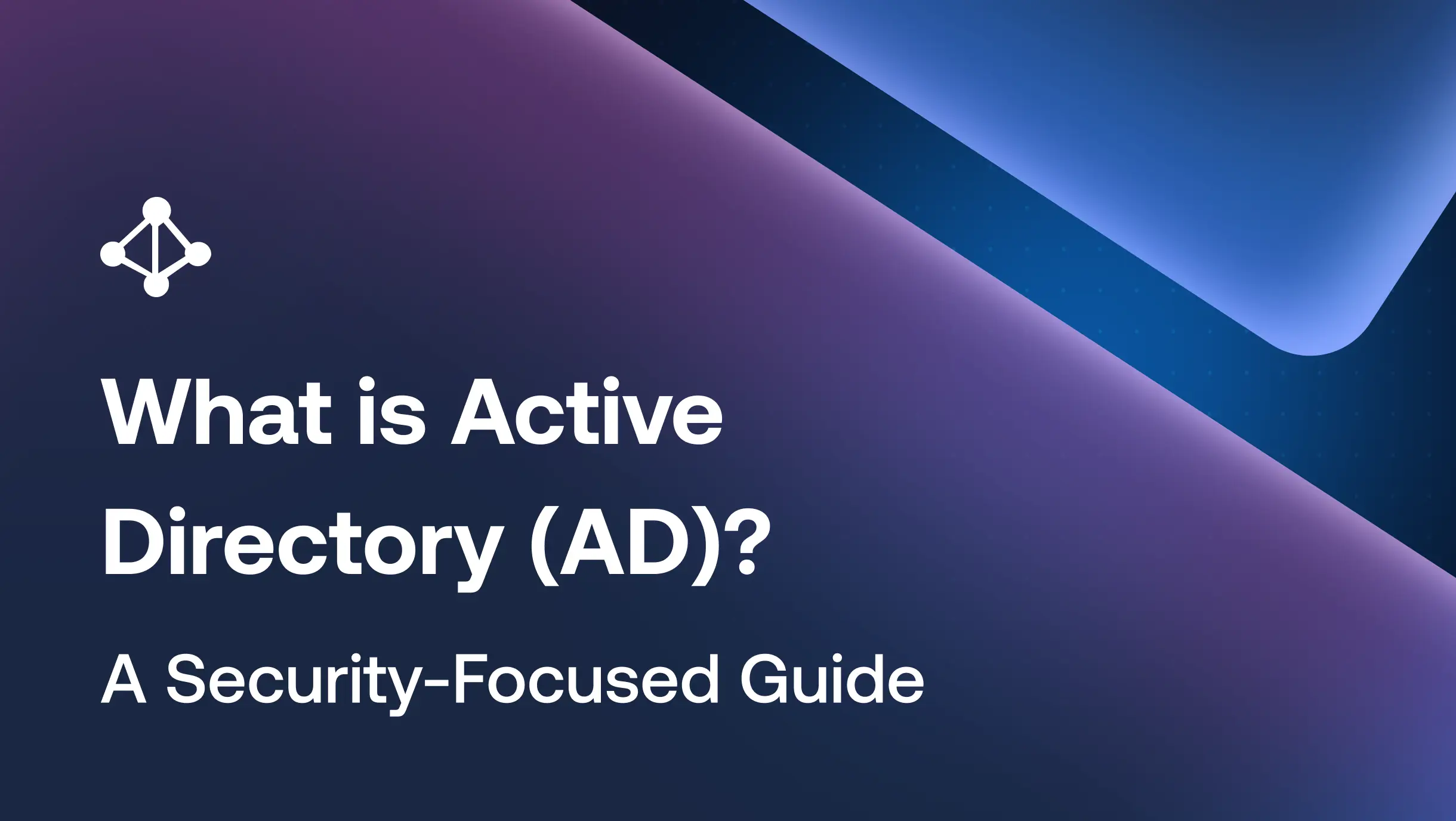 What is Active Directory (AD)?

A Security-Focused Guide